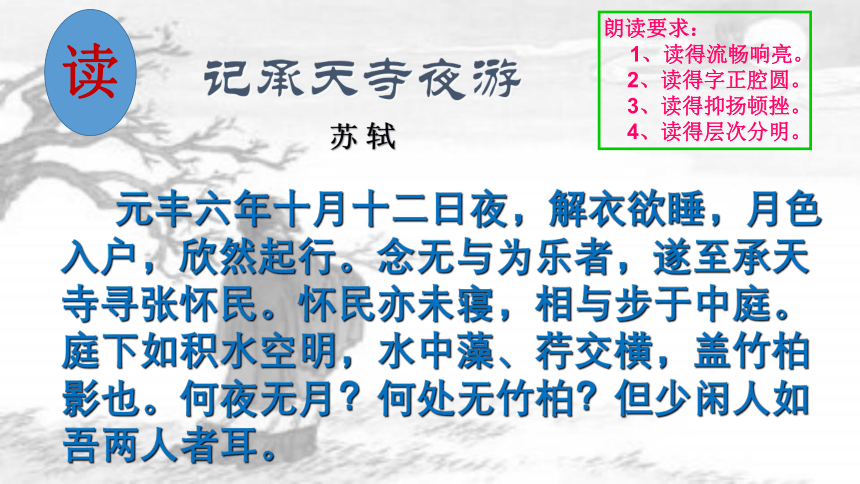 读

记承天寺夜游

苏轼

朗读要求：
1、读得流畅响亮。
2、读得字正腔圆。
3、读得抑扬顿挫。
4、读得层次分明。

元丰六年十月十二日夜，解衣欲睡，月色入户，欣然起行。念无与为乐者，遂至承天寺寻张怀民。怀民亦未寝，相与步于中庭。庭下如积水空明，水中藻、荇交横，盖竹柏影也。何夜无月？何处无竹柏？但少闲人如吾两人者耳。